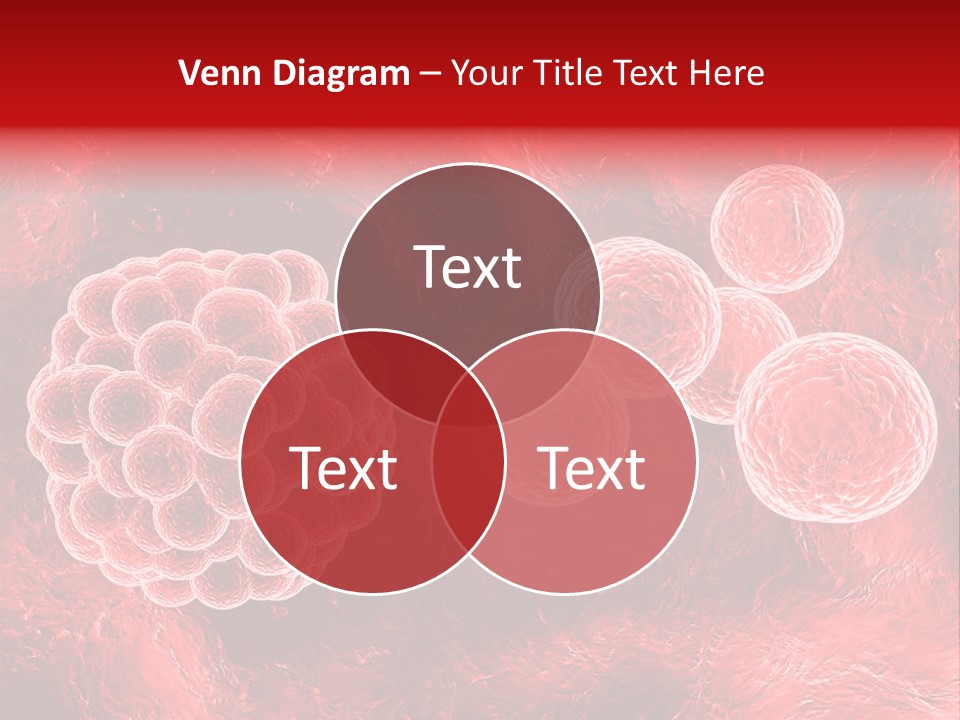 Venn Diagram – Your Title Text Here

Text

Text

Text